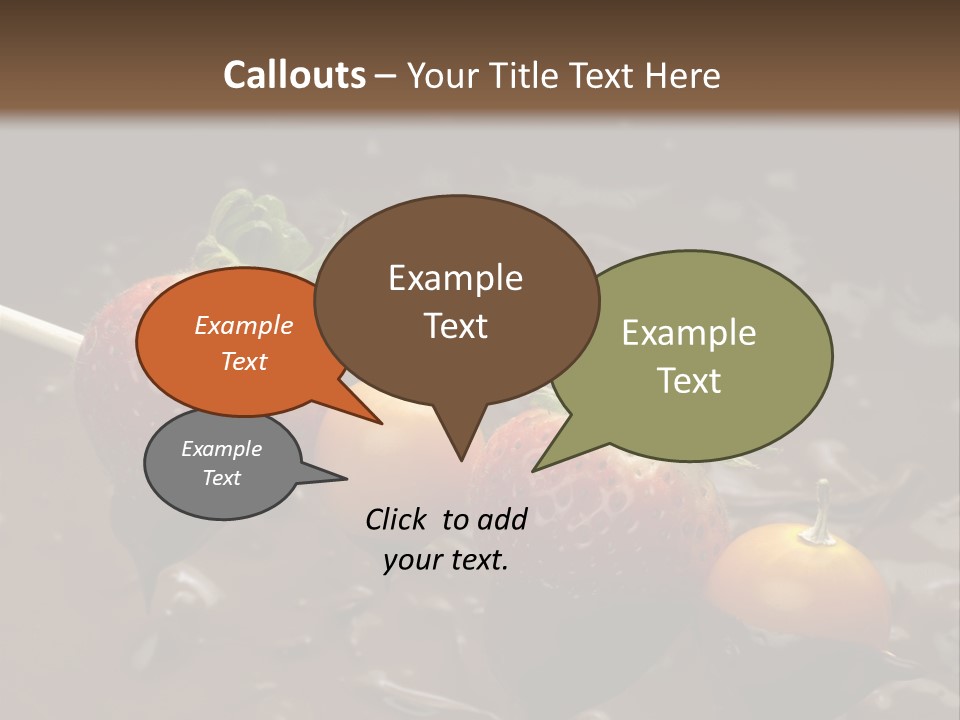 Callouts – Your Title Text Here

Example Text

Example Text

Example Text

Example Text

Click to add your text.